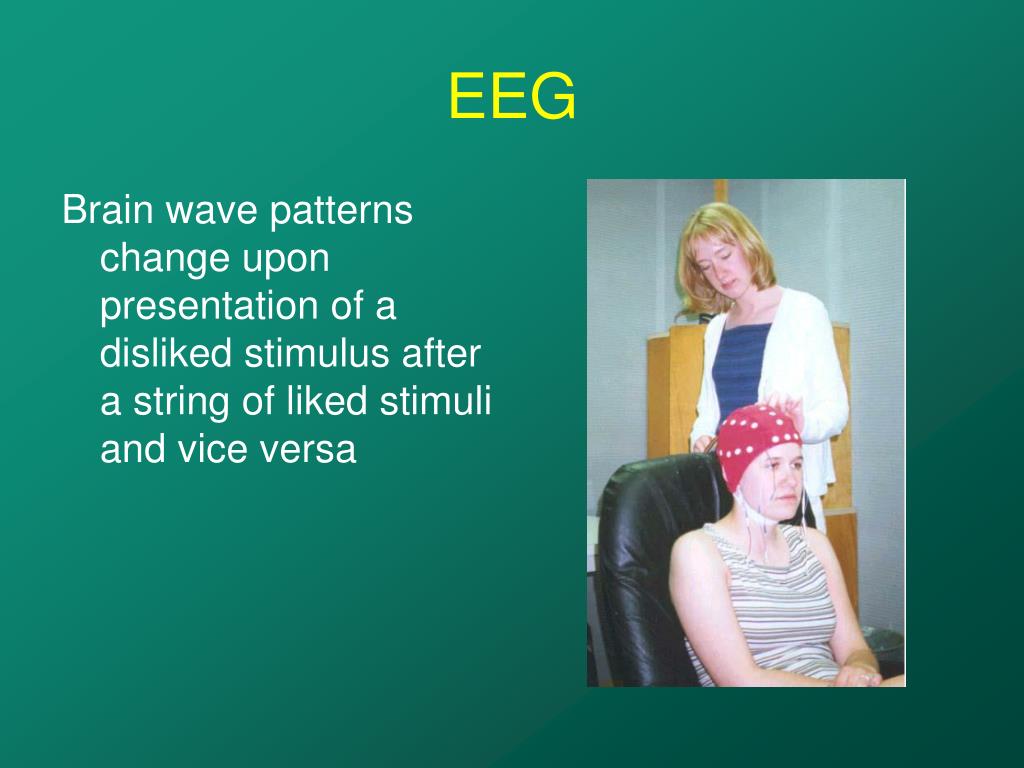 EEG

Brain wave patterns change upon presentation of a disliked stimulus after a string of liked stimuli and vice versa